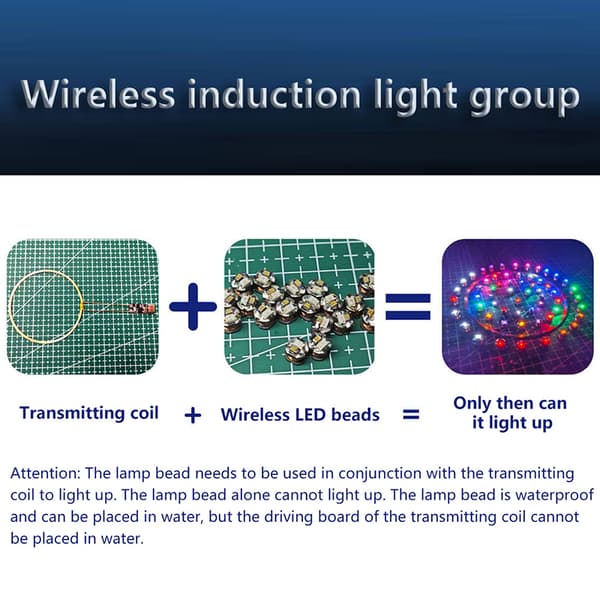 Wireless induction light group

Transmitting coil + Wireless LED beads = Only then can it light up

Attention: The lamp bead needs to be used in conjunction with the transmitting coil to light up. The lamp bead alone cannot light up. The lamp bead is waterproof and can be placed in water, but the driving board of the transmitting coil cannot be placed in water.